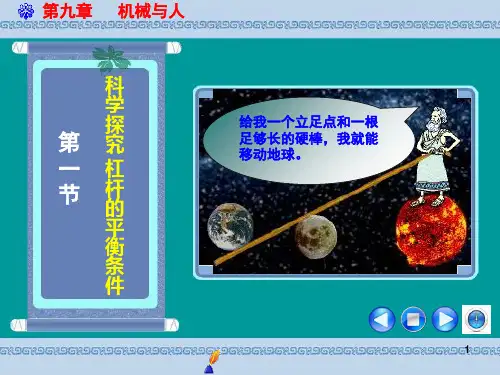 第九章　机械与人

第一节

科学探究 杠杆的平衡条件

给我一个立足点和一根足够长的硬棒，我就能移动地球。

1